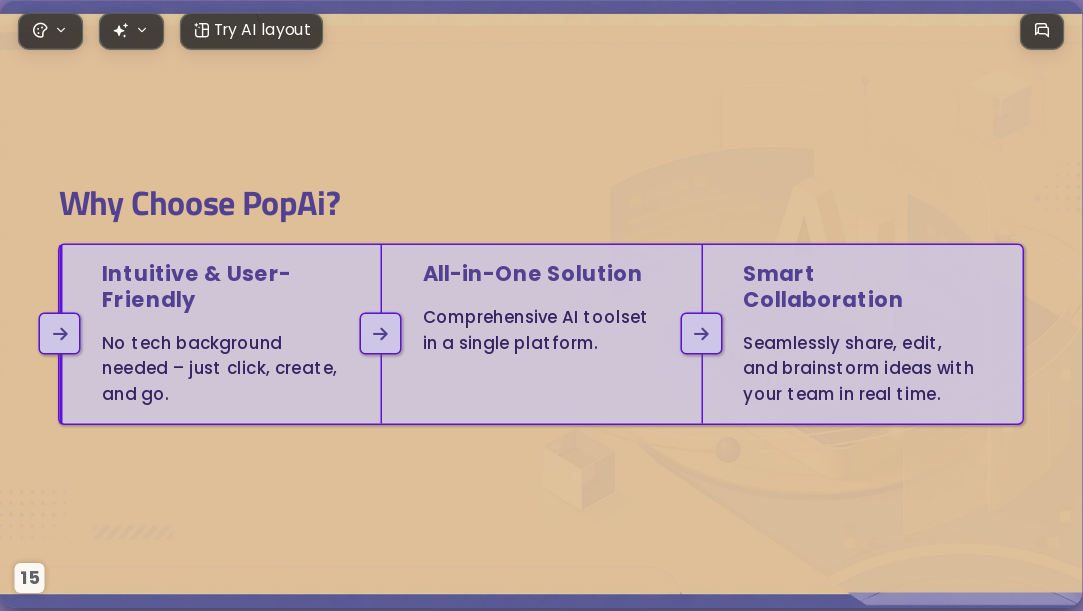 Try AI layout

Why Choose PopAi?

Intuitive & User-Friendly

No tech background needed – just click, create, and go.

All-in-One Solution

Comprehensive AI toolset in a single platform.

Smart Collaboration

Seamlessly share, edit, and brainstorm ideas with your team in real time.

15